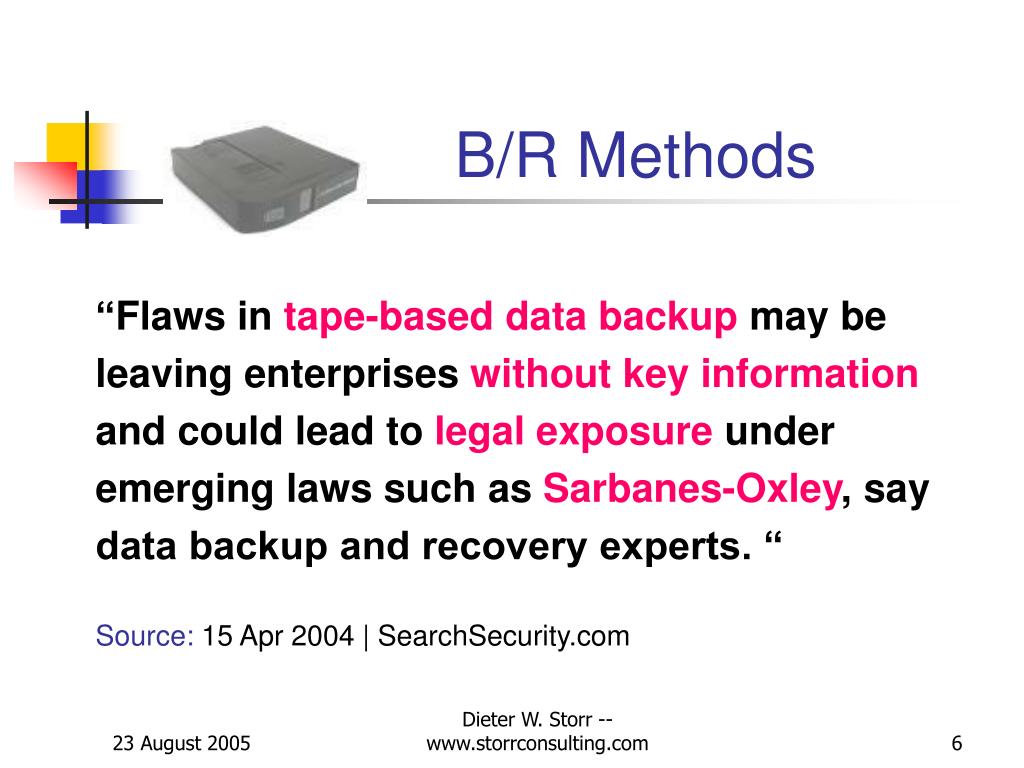 B/R Methods

“Flaws in tape-based data backup may be leaving enterprises without key information and could lead to legal exposure under emerging laws such as Sarbanes-Oxley, say data backup and recovery experts. “

Source: 15 Apr 2004 | SearchSecurity.com

23 August 2005

Dieter W. Storr -- www.storrconsulting.com

6